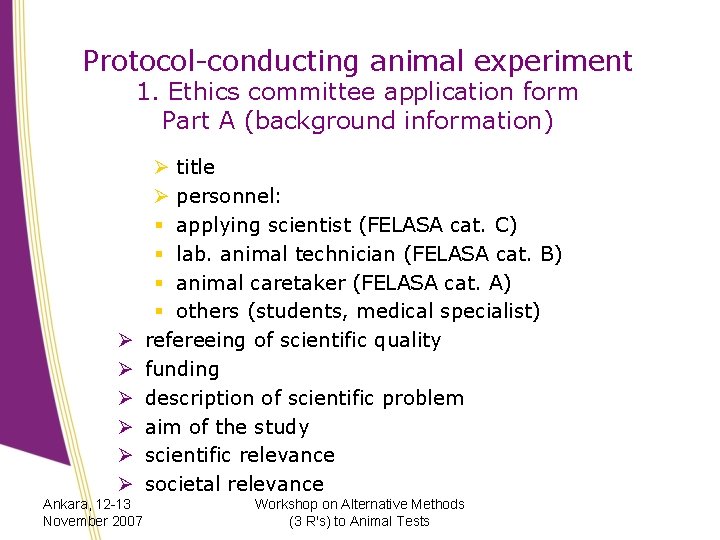 Protocol-conducting animal experiment
1. Ethics committee application form
Part A (background information)

➢ title
➢ personnel:
▪ applying scientist (FELASA cat. C)
▪ lab. animal technician (FELASA cat. B)
▪ animal caretaker (FELASA cat. A)
▪ others (students, medical specialist)
➢ refereeing of scientific quality
➢ funding
➢ description of scientific problem
➢ aim of the study
➢ scientific relevance
➢ societal relevance

Ankara, 12-13 November 2007

Workshop on Alternative Methods (3 R's) to Animal Tests